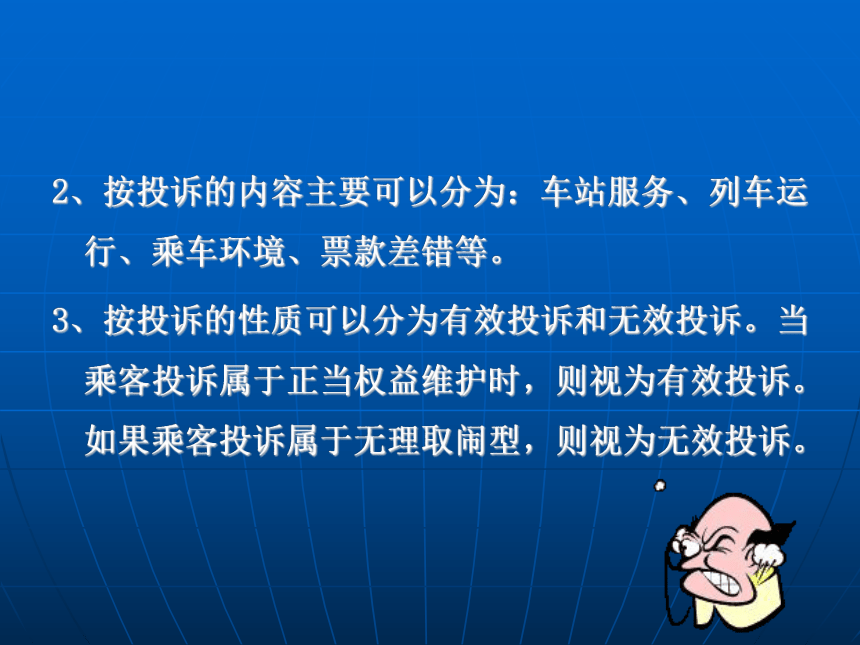 2、按投诉的内容主要可以分为：车站服务、列车运行、乘车环境、票款差错等。

3、按投诉的性质可以分为有效投诉和无效投诉。当乘客投诉属于正当权益维护时，则视为有效投诉。如果乘客投诉属于无理取闹型，则视为无效投诉。